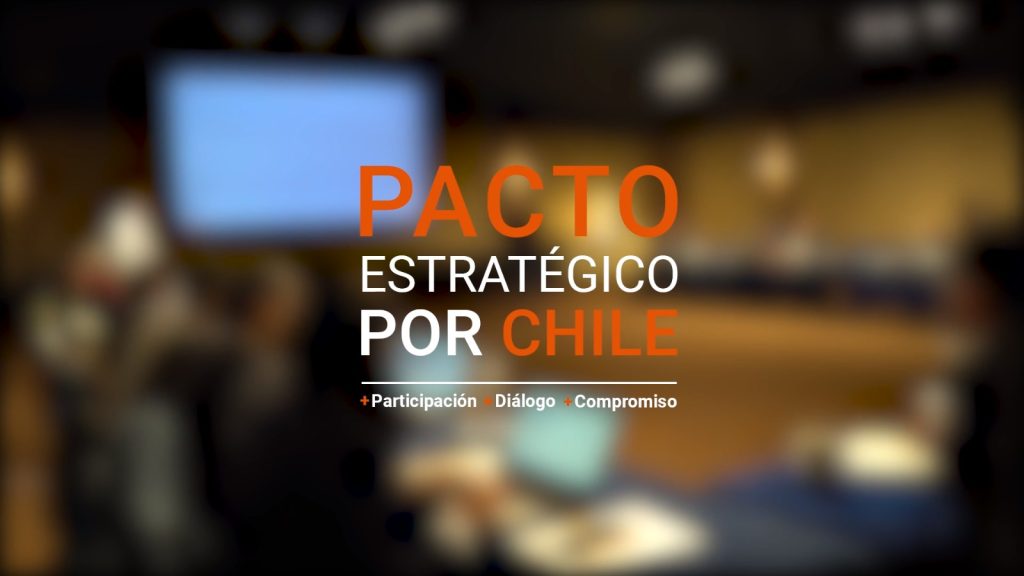 PACTO
ESTRATÉGICO
POR CHILE

+Participación +Diálogo +Compromiso